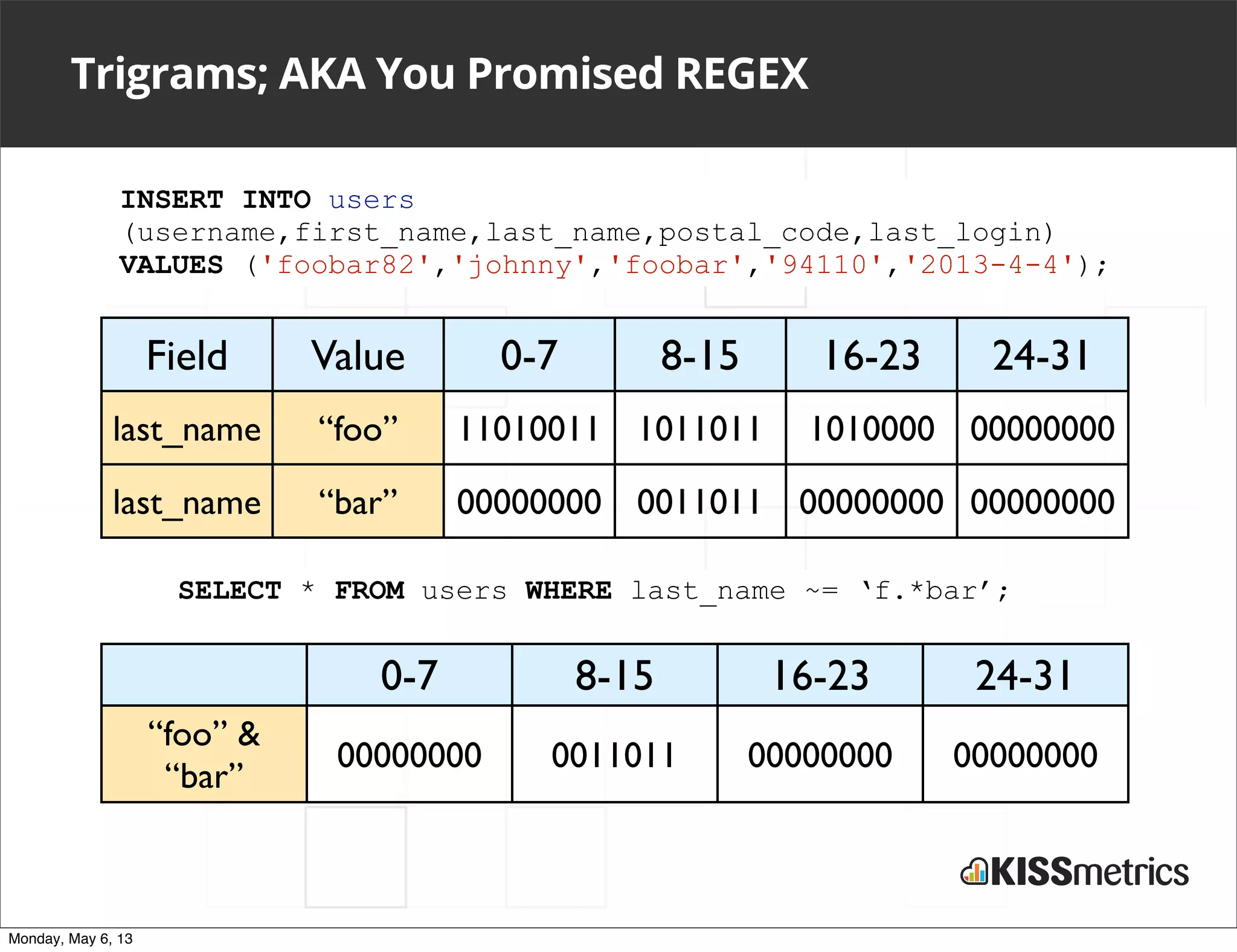 Trigrams; AKA You Promised REGEX

INSERT INTO users (username,first_name,last_name,postal_code,last_login) VALUES ('foobar82','johnny','foobar','94110','2013-4-4');

| Field | Value | 0-7 | 8-15 | 16-23 | 24-31 |
|---|---|---|---|---|---|
| last_name | “foo” | 11010011 | 1011011 | 1010000 | 00000000 |
| last_name | “bar” | 00000000 | 0011011 | 00000000 | 00000000 |

SELECT * FROM users WHERE last_name ~= ‘f.*bar’;

| | 0-7 | 8-15 | 16-23 | 24-31 |
|---|---|---|---|---|
| “foo” & “bar” | 00000000 | 0011011 | 00000000 | 00000000 |

KISSmetrics

Monday, May 6, 13